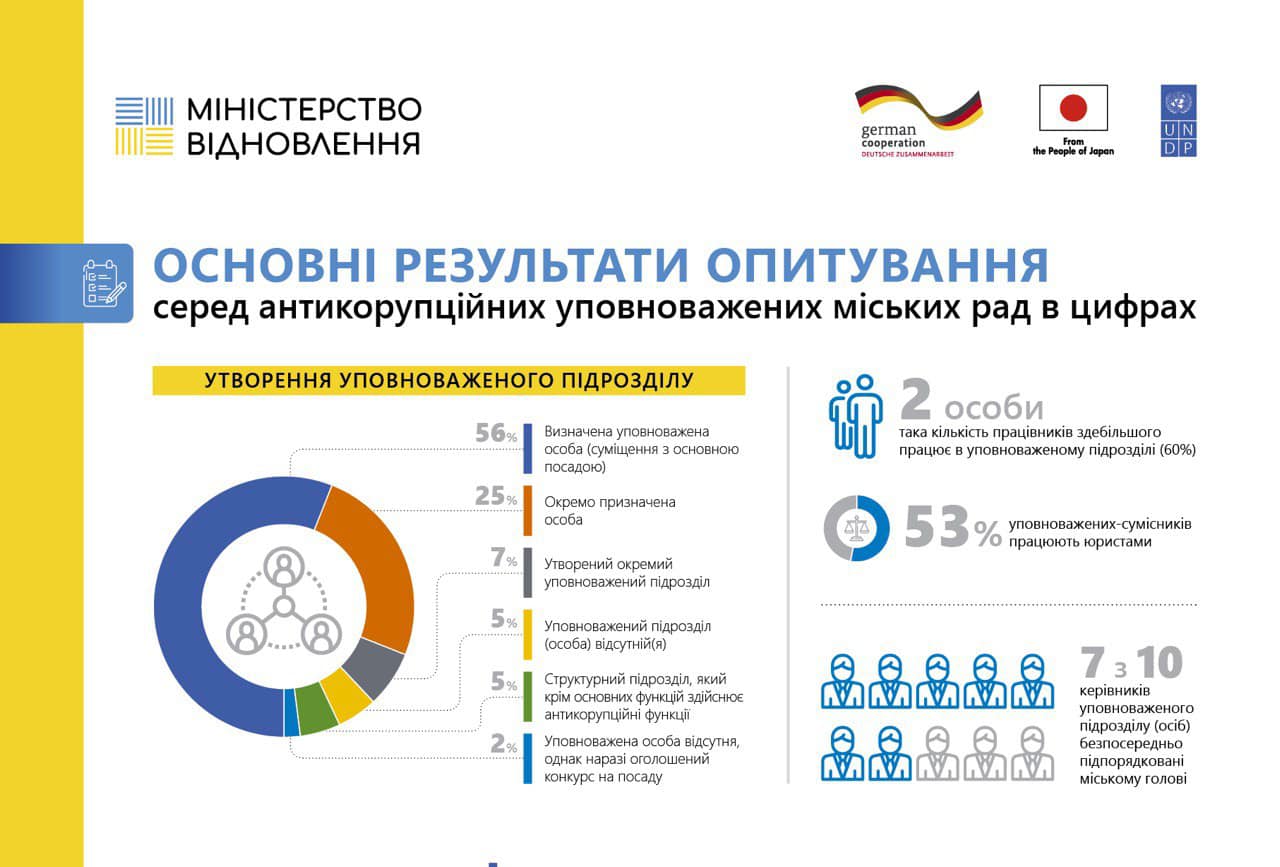 МІНІСТЕРСТВО ВІДНОВЛЕННЯ

german cooperation
DEUTSCHE ZUSAMMENARBEIT

From the People of Japan

U N D P

ОСНОВНІ РЕЗУЛЬТАТИ ОПИТУВАННЯ
серед антикорупційних уповноважених міських рад в цифрах

УТВОРЕННЯ УПОВНОВАЖЕНОГО ПІДРОЗДІЛУ

56% Визначена уповноважена особа (суміщення з основною посадою)

25% Окремо призначена особа

7% Утворений окремий уповноважений підрозділ

5% Уповноважений підрозділ (особа) відсутній(я)

5% Структурний підрозділ, який крім основних функцій здійснює антикорупційні функції

2% Уповноважена особа відсутня, однак наразі оголошений конкурс на посаду

2 особи
така кількість працівників здебільшого працює в уповноваженому підрозділі (60%)

53% уповноважених-сумісників працюють юристами

7 з 10
керівників уповноваженого підрозділу (осіб) безпосередньо підпорядковані міському голові